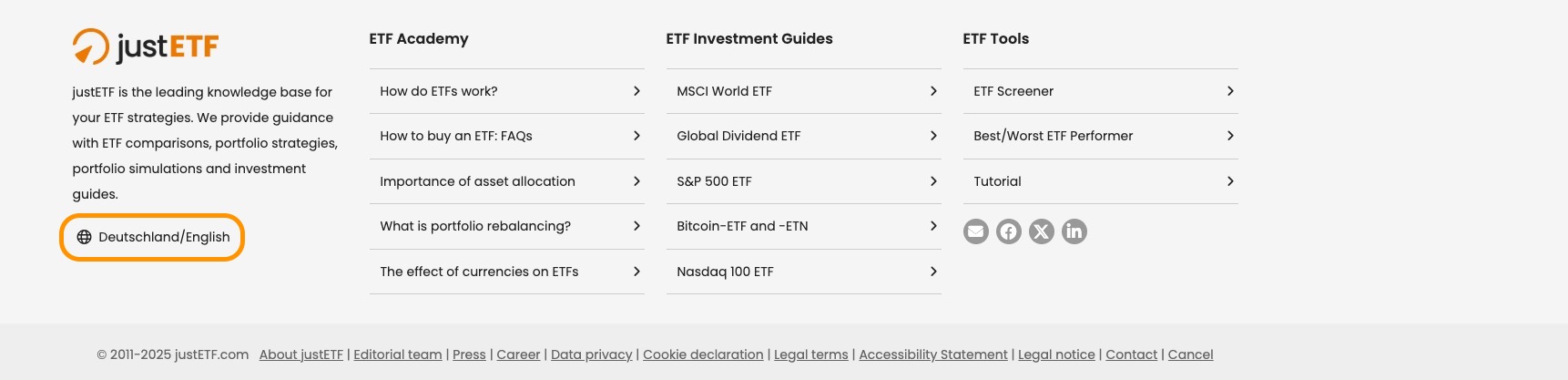 justETF

justETF is the leading knowledge base for your ETF strategies. We provide guidance with ETF comparisons, portfolio strategies, portfolio simulations and investment guides.

Deutschland/English

ETF Academy

How do ETFs work?

How to buy an ETF: FAQs

Importance of asset allocation

What is portfolio rebalancing?

The effect of currencies on ETFs

ETF Investment Guides

MSCI World ETF

Global Dividend ETF

S&P 500 ETF

Bitcoin-ETF and -ETN

Nasdaq 100 ETF

ETF Tools

ETF Screener

Best/Worst ETF Performer

Tutorial

© 2011-2025 justETF.com About justETF | Editorial team | Press | Career | Data privacy | Cookie declaration | Legal terms | Accessibility Statement | Legal notice | Contact | Cancel